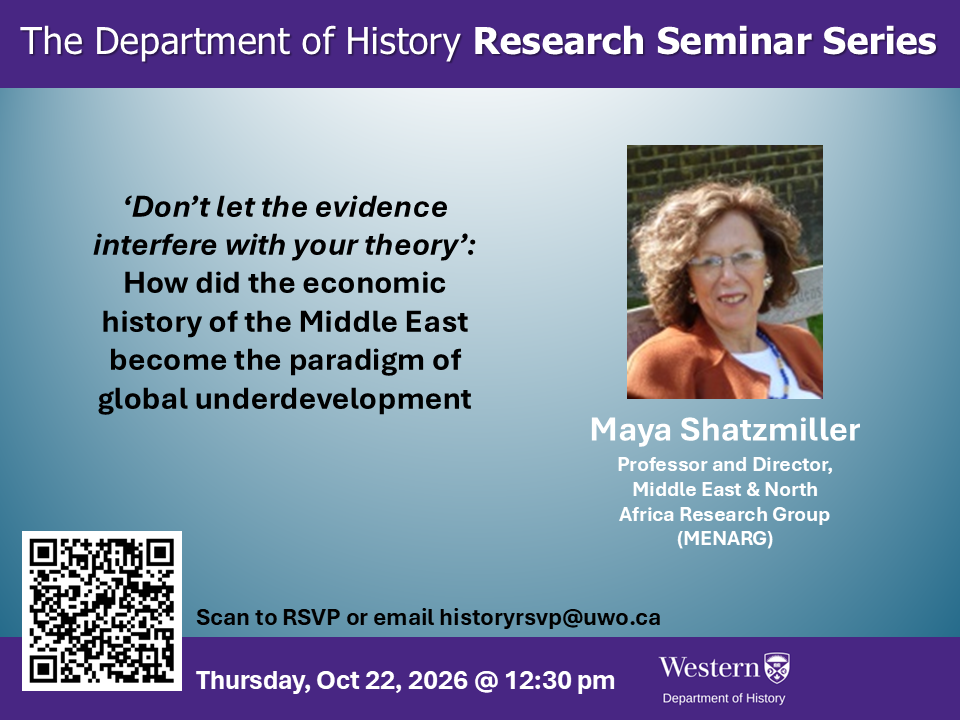 The Department of History Research Seminar Series

'Don't let the evidence interfere with your theory': How did the economic history of the Middle East become the paradigm of global underdevelopment

Maya Shatzmiller

Professor and Director, Middle East & North Africa Research Group (MENARG)

Scan to RSVP or email historyrsvp@uwo.ca

Thursday, Oct 22, 2026 @ 12:30 pm

Western
Department of History